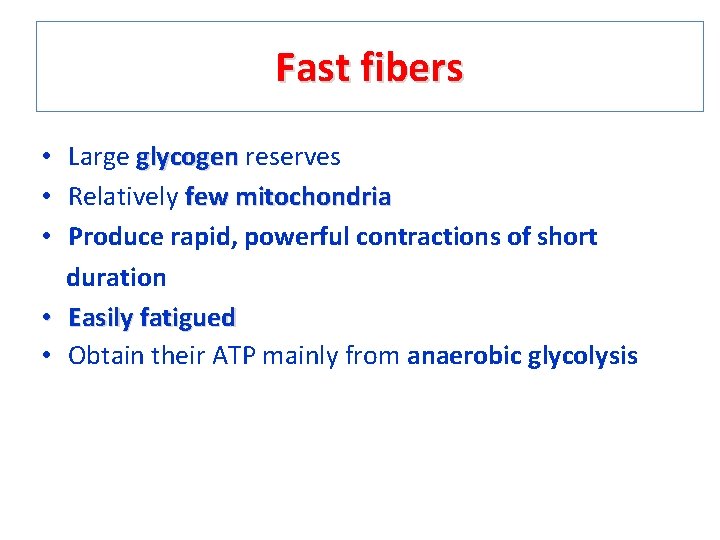 Fast fibers

• Large glycogen reserves
• Relatively few mitochondria
• Produce rapid, powerful contractions of short duration
• Easily fatigued
• Obtain their ATP mainly from anaerobic glycolysis